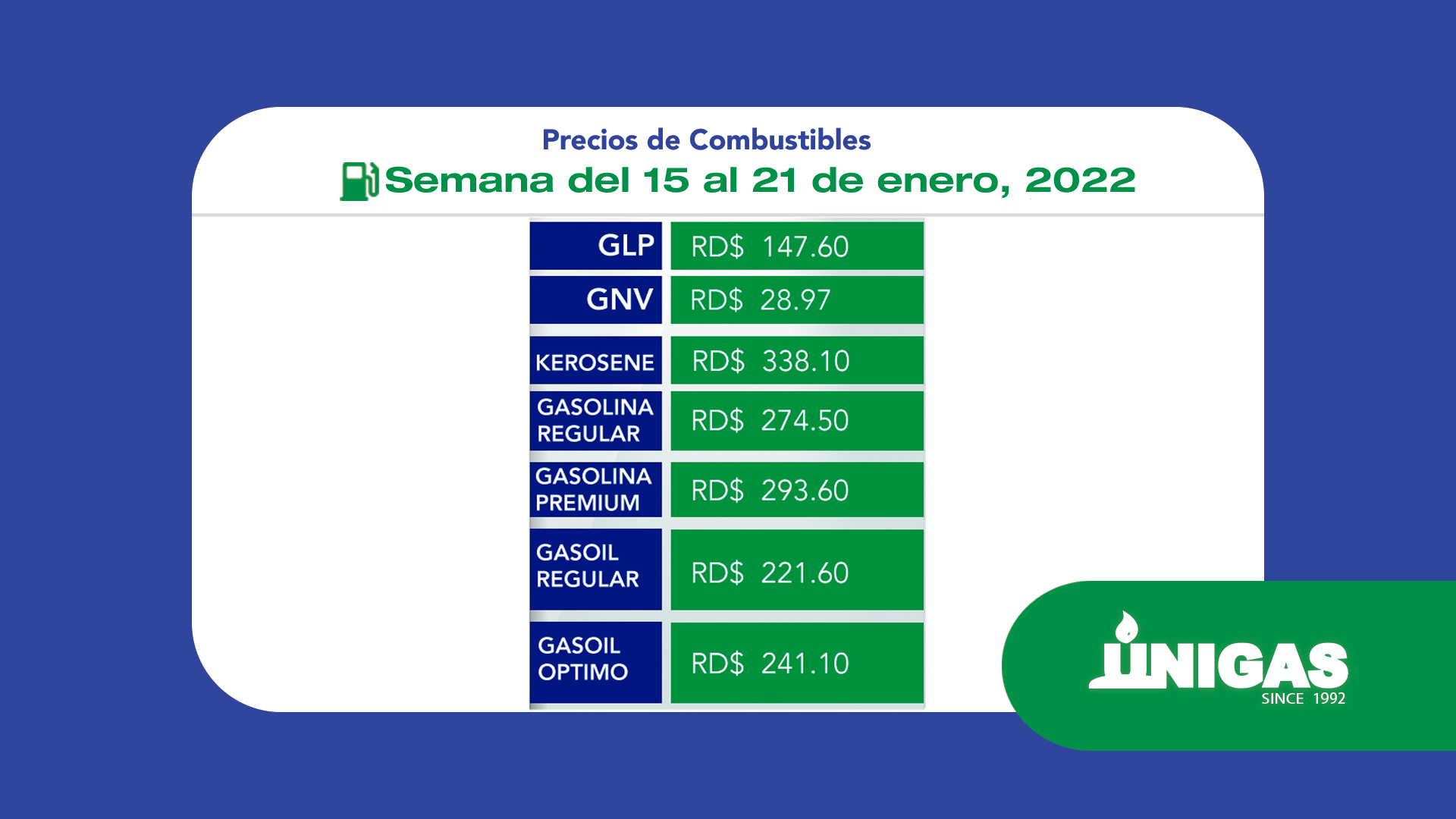 Precios de Combustibles
Semana del 15 al 21 de enero, 2022

| | |
|---|---|
| GLP | RD$ 147.60 |
| GNV | RD$ 28.97 |
| KEROSENE | RD$ 338.10 |
| GASOLINA REGULAR | RD$ 274.50 |
| GASOLINA PREMIUM | RD$ 293.60 |
| GASOIL REGULAR | RD$ 221.60 |
| GASOIL OPTIMO | RD$ 241.10 |

UNIGAS
SINCE 1992